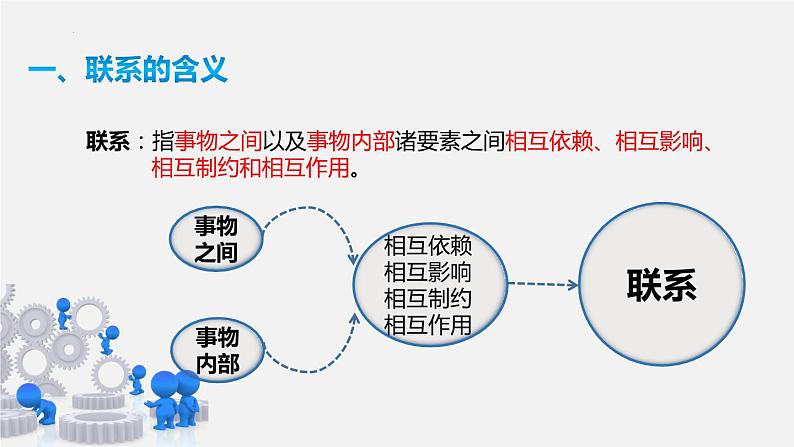 一、联系的含义

联系：指事物之间以及事物内部诸要素之间相互依赖、相互影响、相互制约和相互作用。

事物之间

事物内部

相互依赖
相互影响
相互制约
相互作用

联系